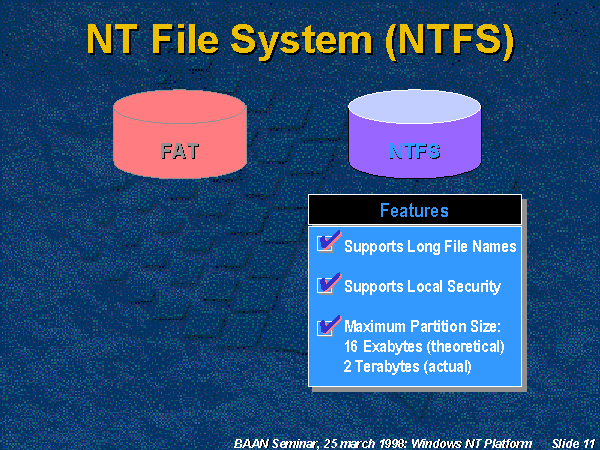 NT File System (NTFS)

FAT

NTFS

Features

Supports Long File Names

Supports Local Security

Maximum Partition Size:
16 Exabytes (theoretical)
2 Terabytes (actual)

BAAN Seminar, 25 march 1998: Windows NT Platform Slide 11